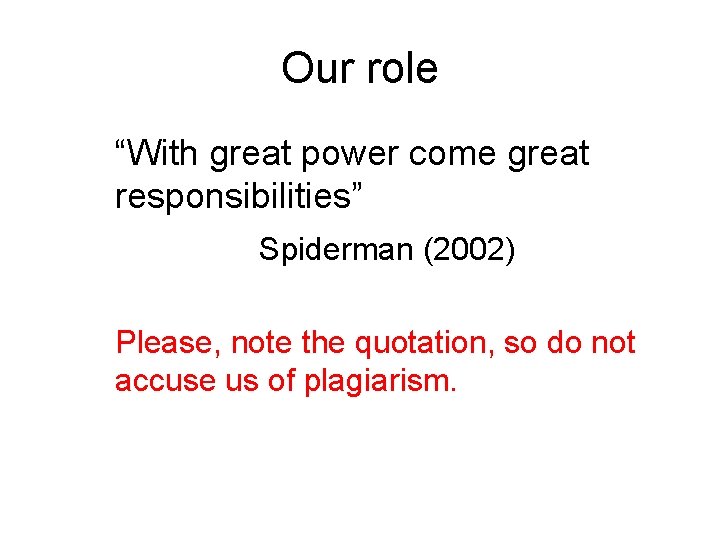 Our role

“With great power come great responsibilities”

Spiderman (2002)

Please, note the quotation, so do not accuse us of plagiarism.